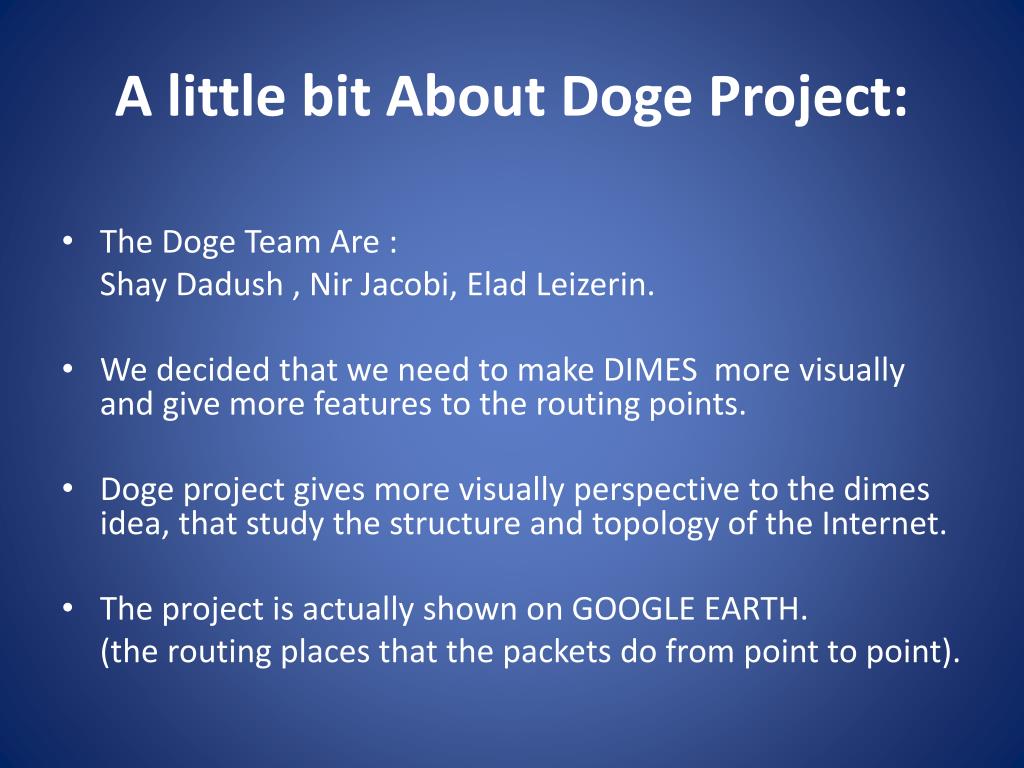 A little bit About Doge Project:

• The Doge Team Are :
Shay Dadush , Nir Jacobi, Elad Leizerin.

• We decided that we need to make DIMES more visually and give more features to the routing points.

• Doge project gives more visually perspective to the dimes idea, that study the structure and topology of the Internet.

• The project is actually shown on GOOGLE EARTH.
(the routing places that the packets do from point to point).